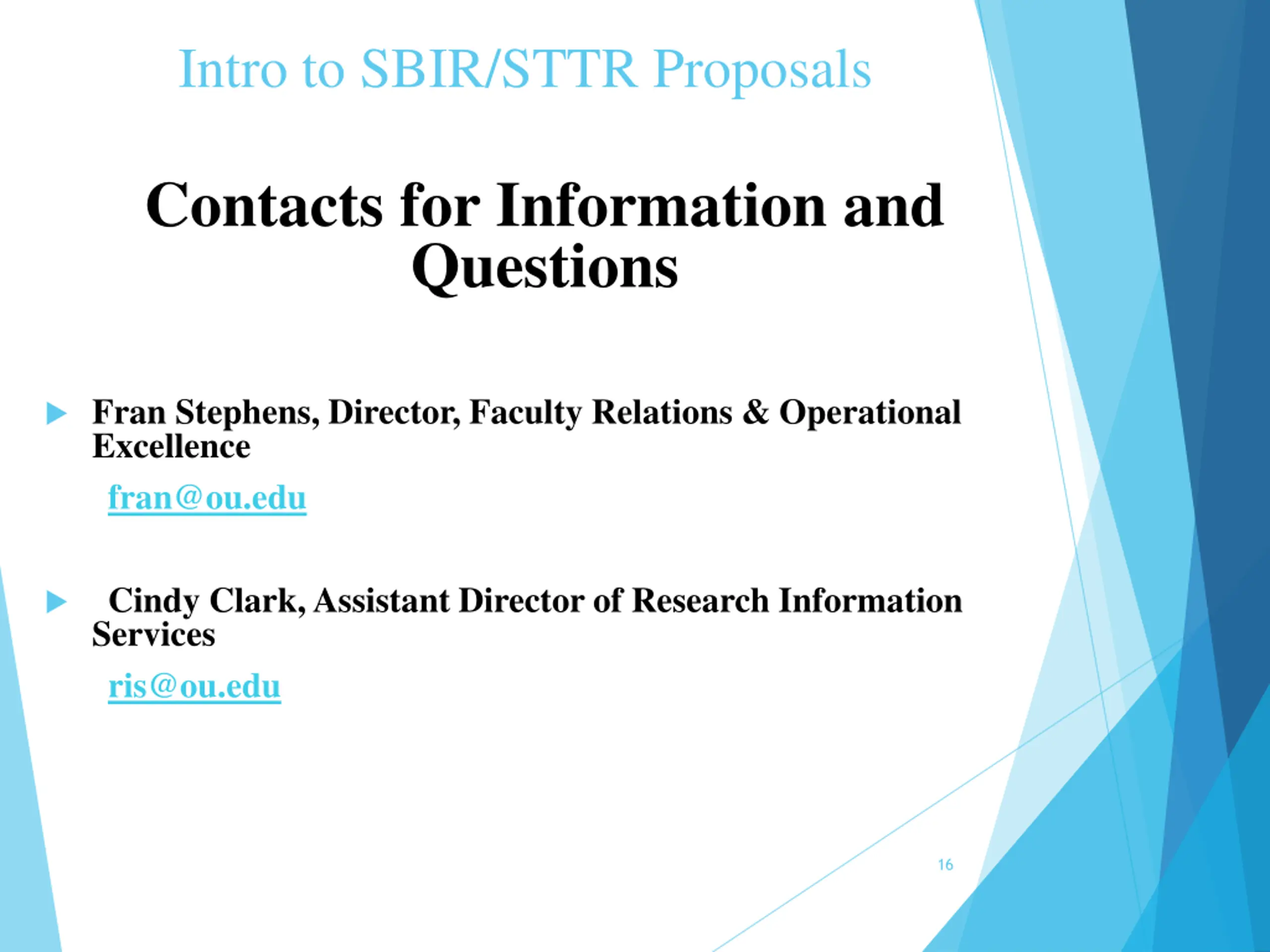 Intro to SBIR/STTR Proposals

Contacts for Information and Questions

Fran Stephens, Director, Faculty Relations & Operational Excellence

fran@ou.edu

Cindy Clark, Assistant Director of Research Information Services

ris@ou.edu

16